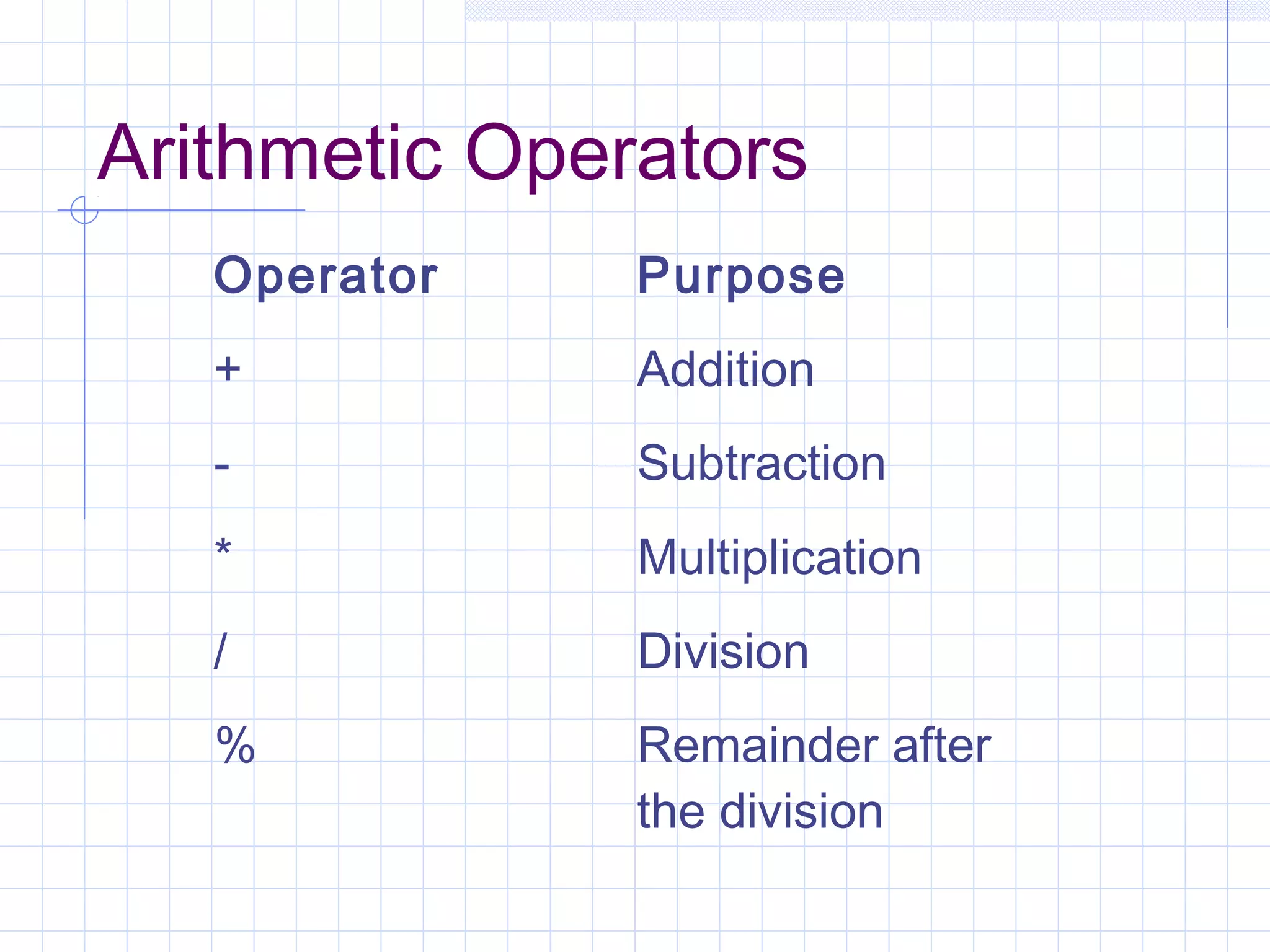 Arithmetic Operators

| Operator | Purpose |
|---|---|
| + | Addition |
| - | Subtraction |
| * | Multiplication |
| / | Division |
| % | Remainder after the division |